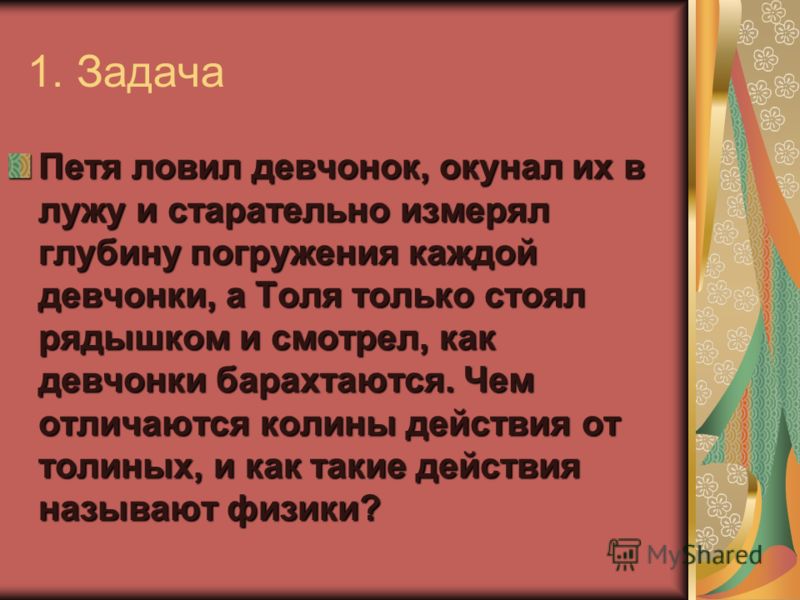 1. Задача

Петя ловил девчонок, окунал их в лужу и старательно измерял глубину погружения каждой девчонки, а Толя только стоял рядышком и смотрел, как девчонки барахтаются. Чем отличаются колины действия от толиных, и как такие действия называют физики?

MyShared